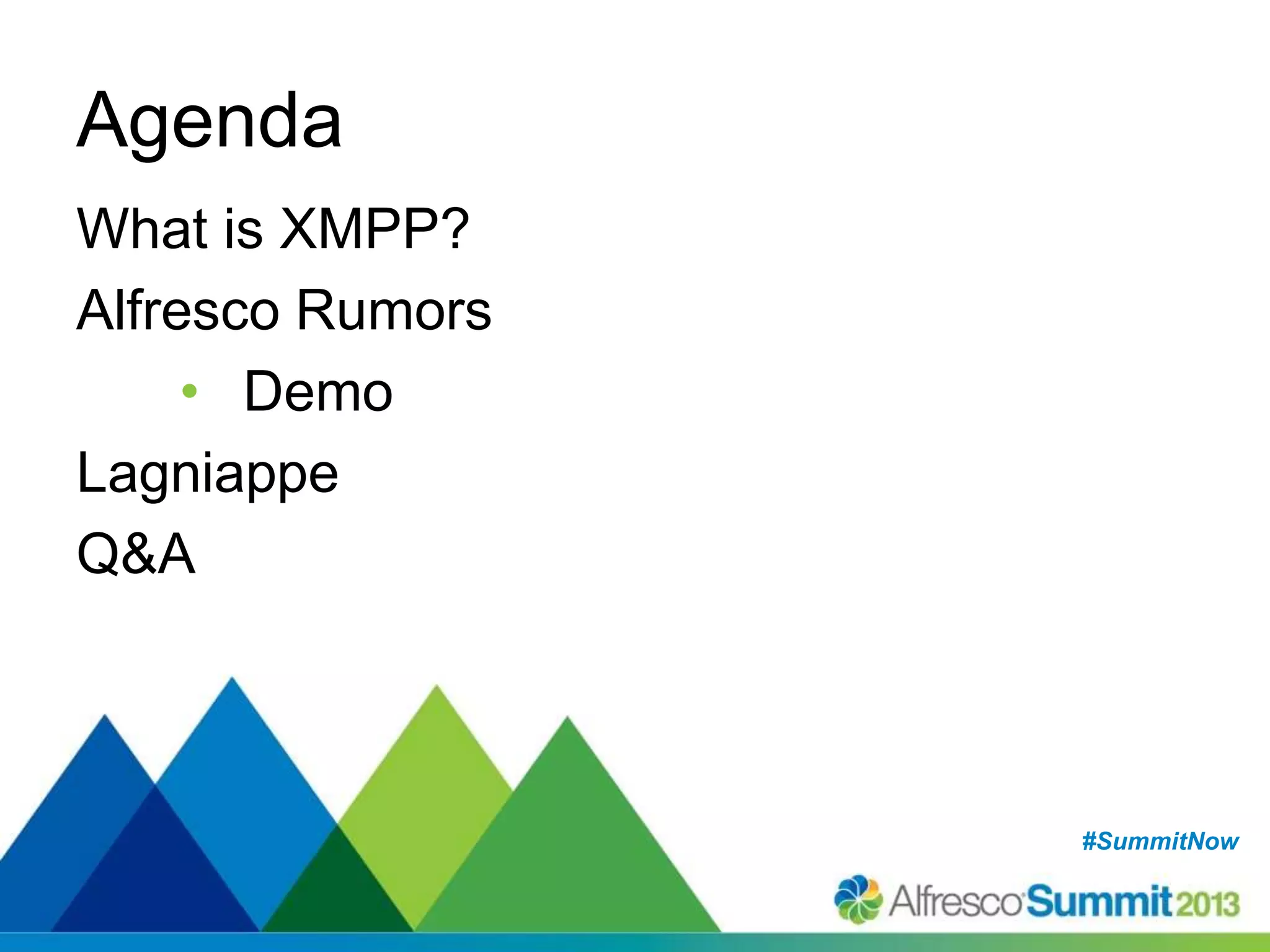 Agenda

What is XMPP?

Alfresco Rumors

• Demo

Lagniappe

Q&A

#SummitNow

Alfresco Summit 2013